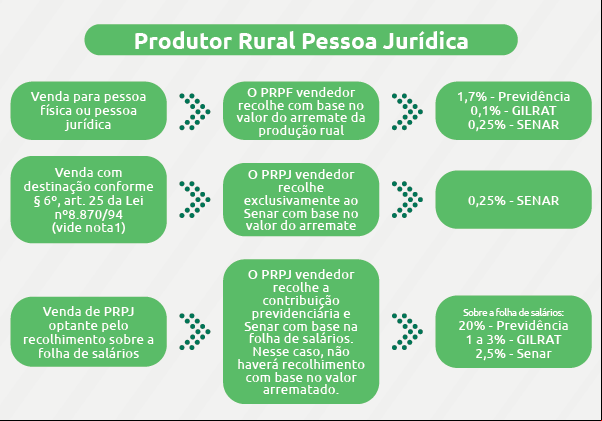 Produtor Rural Pessoa Jurídica

Venda para pessoa física ou pessoa jurídica

O PRPF vendedor recolhe com base no valor do arremate da produção rual

1,7% - Previdência
0,1% - GILRAT
0,25% - SENAR

Venda com destinação conforme § 6º, art. 25 da Lei nº8.870/94 (vide nota1)

O PRPJ vendedor recolhe exclusivamente ao Senar com base no valor do arremate

0,25% - SENAR

Venda de PRPJ optante pelo recolhimento sobre a folha de salários

O PRPJ vendedor recolhe a contribuição previdenciária e Senar com base na folha de salários. Nesse caso, não haverá recolhimento com base no valor arrematado.

Sobre a folha de salários:
20% - Previdência
1 a 3% - GILRAT
2,5% - Senar